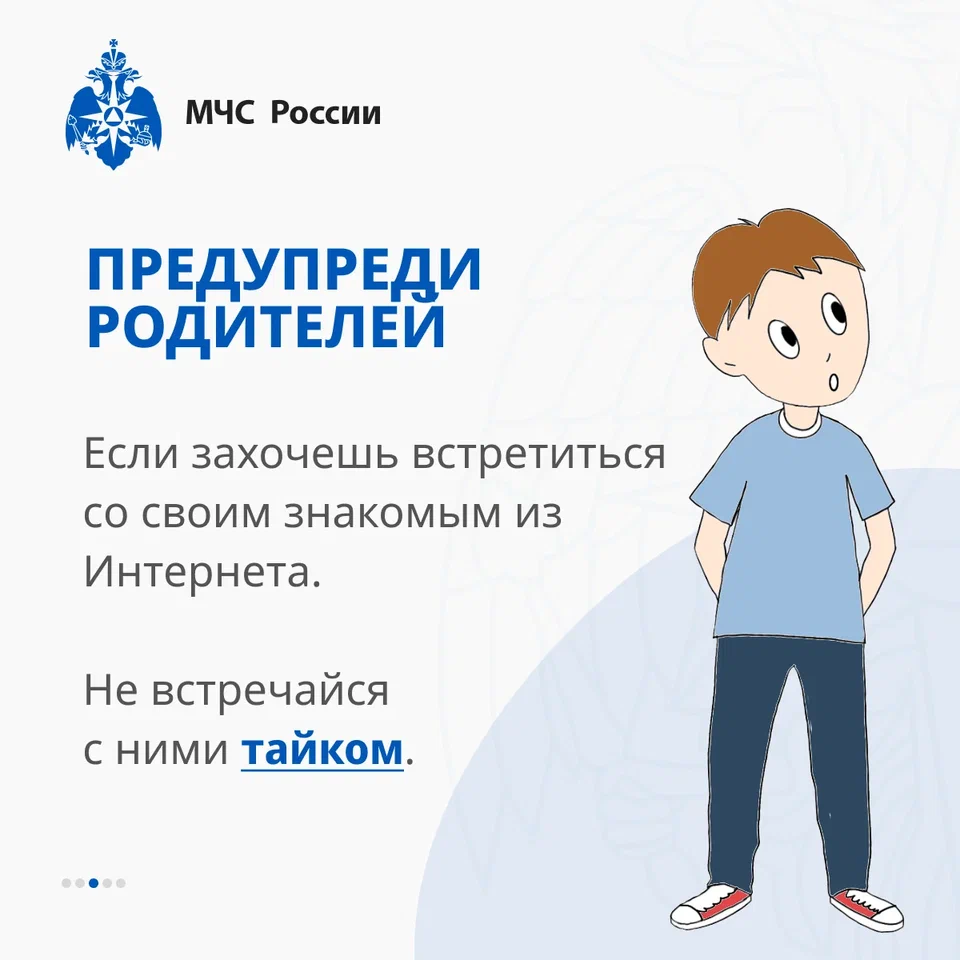 МЧС России

ПРЕДУПРЕДИ РОДИТЕЛЕЙ

Если захочешь встретиться со своим знакомым из Интернета.

Не встречайся с ними тайком.